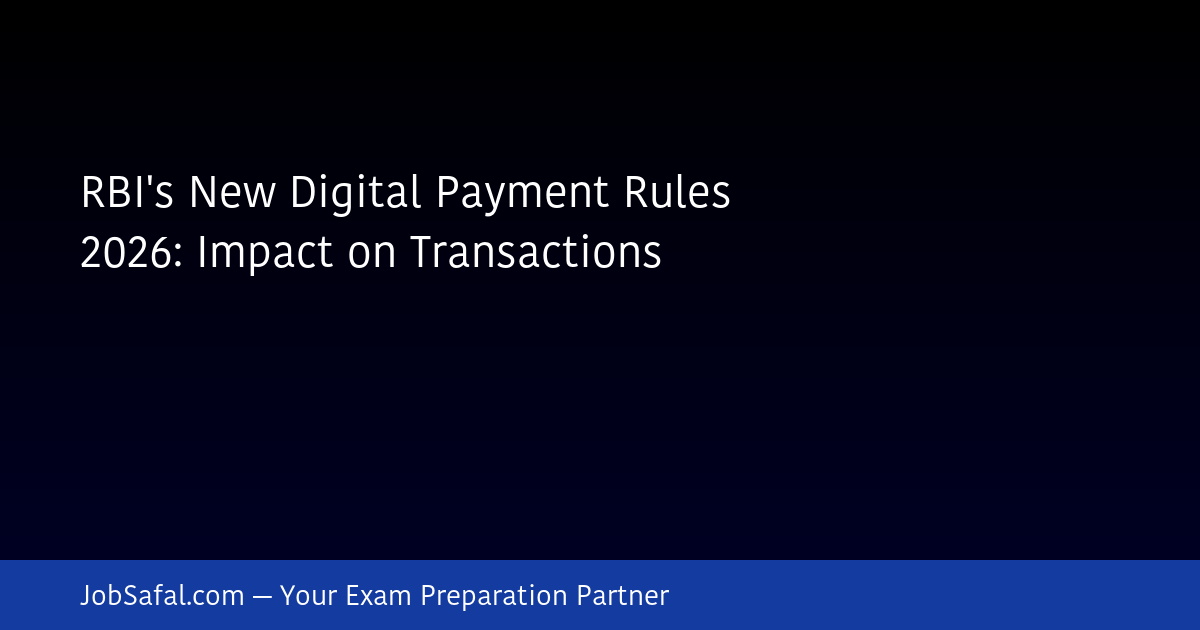 RBI's New Digital Payment Rules 2026: Impact on Transactions

JobSafal.com — Your Exam Preparation Partner